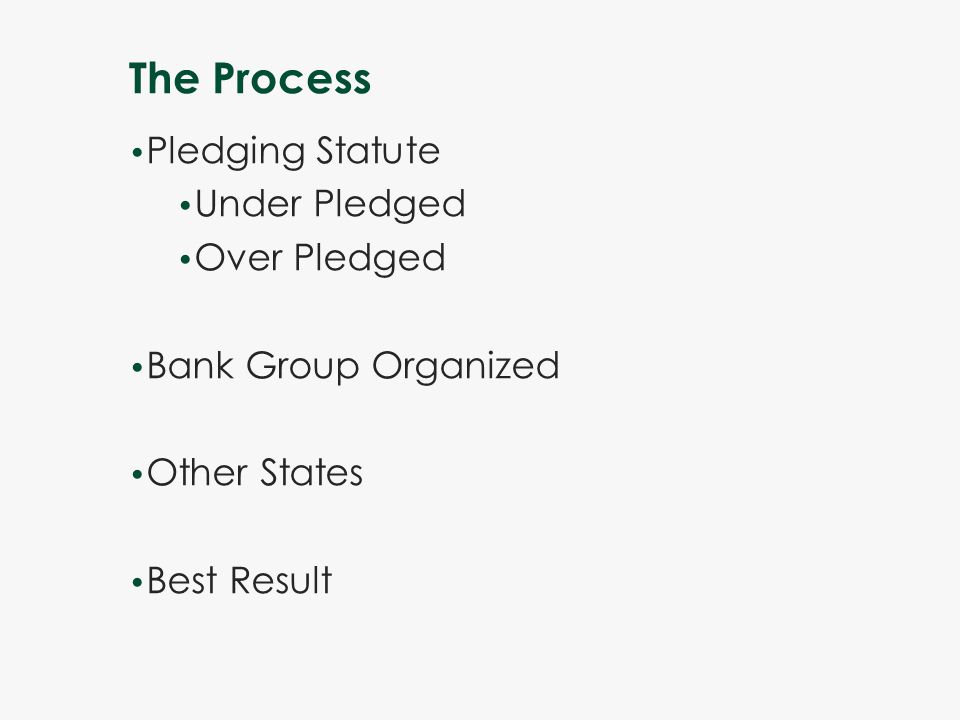 The Process

•Pledging Statute
•Under Pledged
•Over Pledged

•Bank Group Organized

•Other States

•Best Result